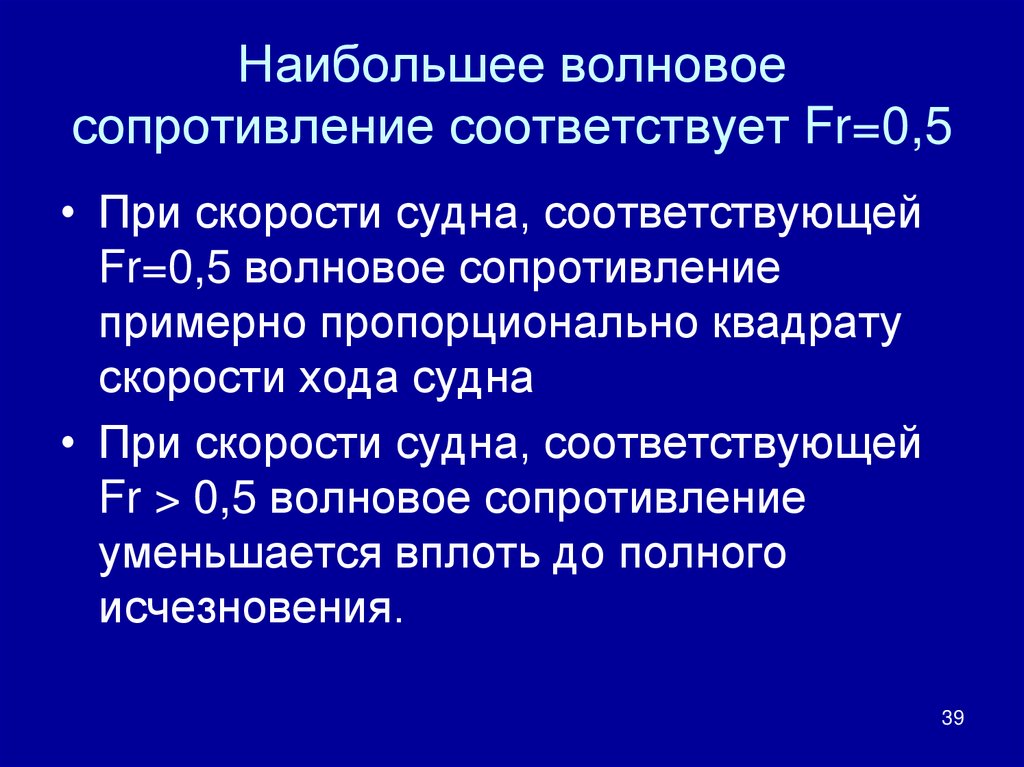 Наибольшее волновое сопротивление соответствует Fr=0,5

• При скорости судна, соответствующей Fr=0,5 волновое сопротивление примерно пропорционально квадрату скорости хода судна

• При скорости судна, соответствующей Fr > 0,5 волновое сопротивление уменьшается вплоть до полного исчезновения.

39